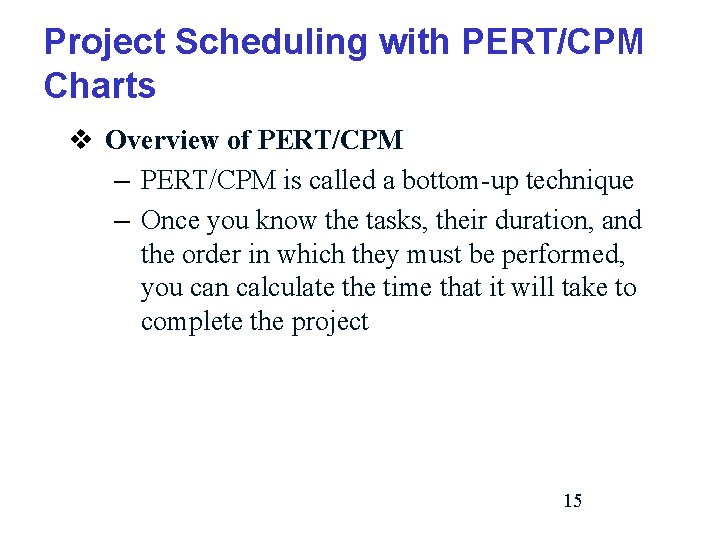 Project Scheduling with PERT/CPM Charts

❖ Overview of PERT/CPM

– PERT/CPM is called a bottom-up technique

– Once you know the tasks, their duration, and the order in which they must be performed, you can calculate the time that it will take to complete the project

15